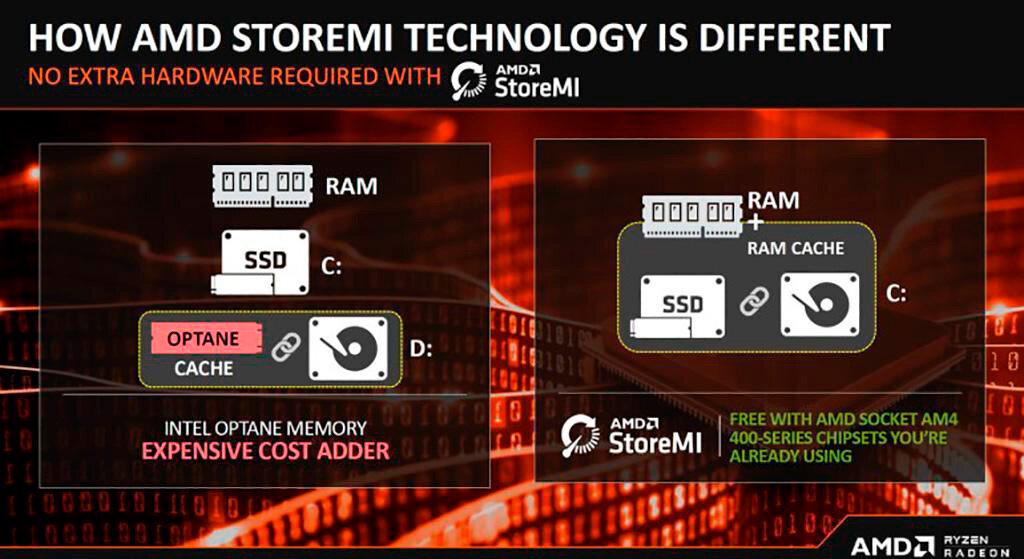 HOW AMD STOREMI TECHNOLOGY IS DIFFERENT

NO EXTRA HARDWARE REQUIRED WITH AMD StoreMI

RAM

SSD C:

OPTANE CACHE D:

INTEL OPTANE MEMORY
EXPENSIVE COST ADDER

RAM + RAM CACHE

SSD C:

AMD StoreMI

FREE WITH AMD SOCKET AM4 400-SERIES CHIPSETS YOU'RE ALREADY USING

AMD RYZEN RADEON